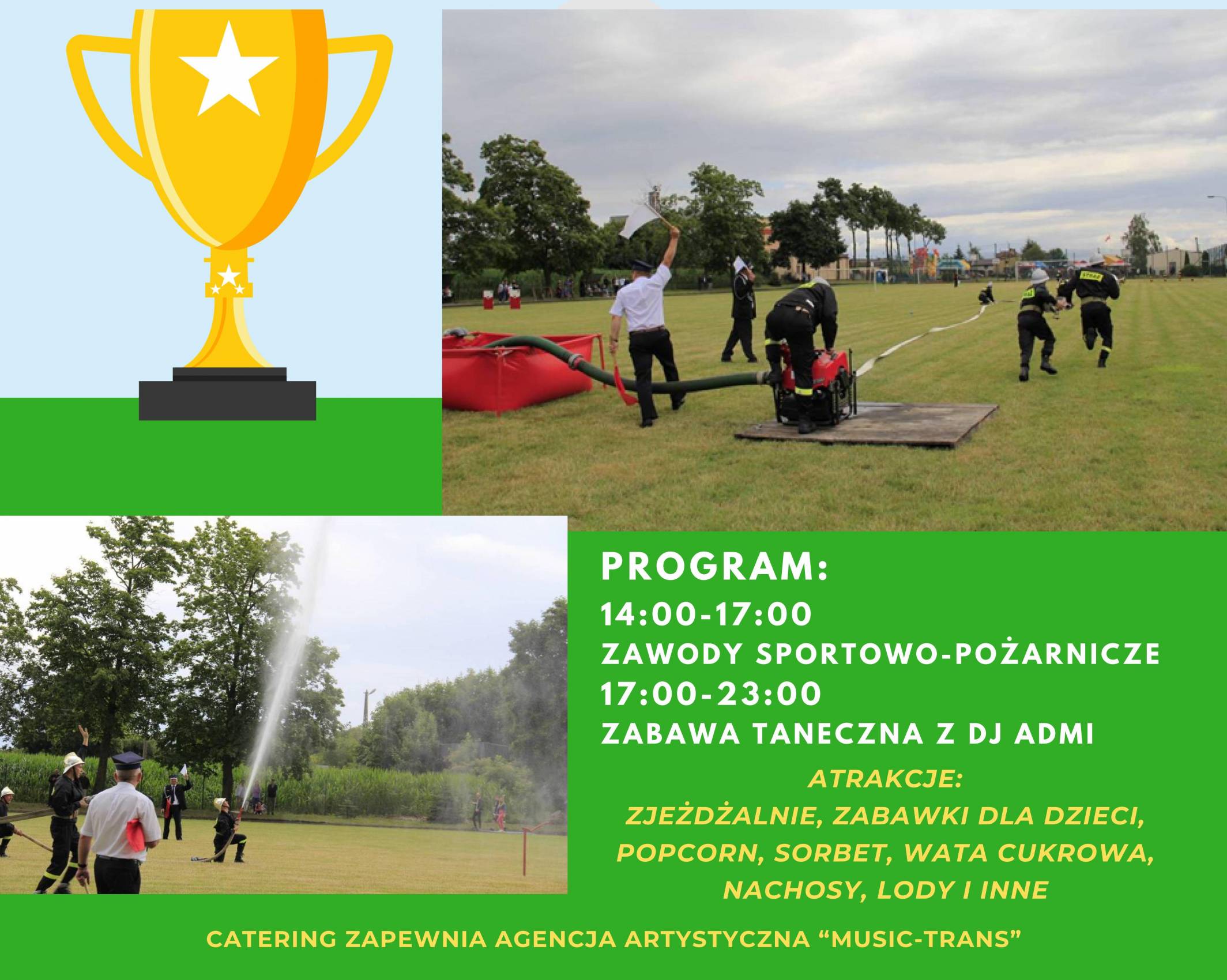 PROGRAM:
14:00-17:00
ZAWODY SPORTOWO-POŻARNICZE
17:00-23:00
ZABAWA TANECZNA Z DJ ADMI

ATRAKCJE:
ZJEŻDŻALNIE, ZABAWKI DLA DZIECI, POPCORN, SORBET, WATA CUKROWA, NACHOSY, LODY I INNE

CATERING ZAPEWNIA AGENCJA ARTYSTYCZNA “MUSIC-TRANS”